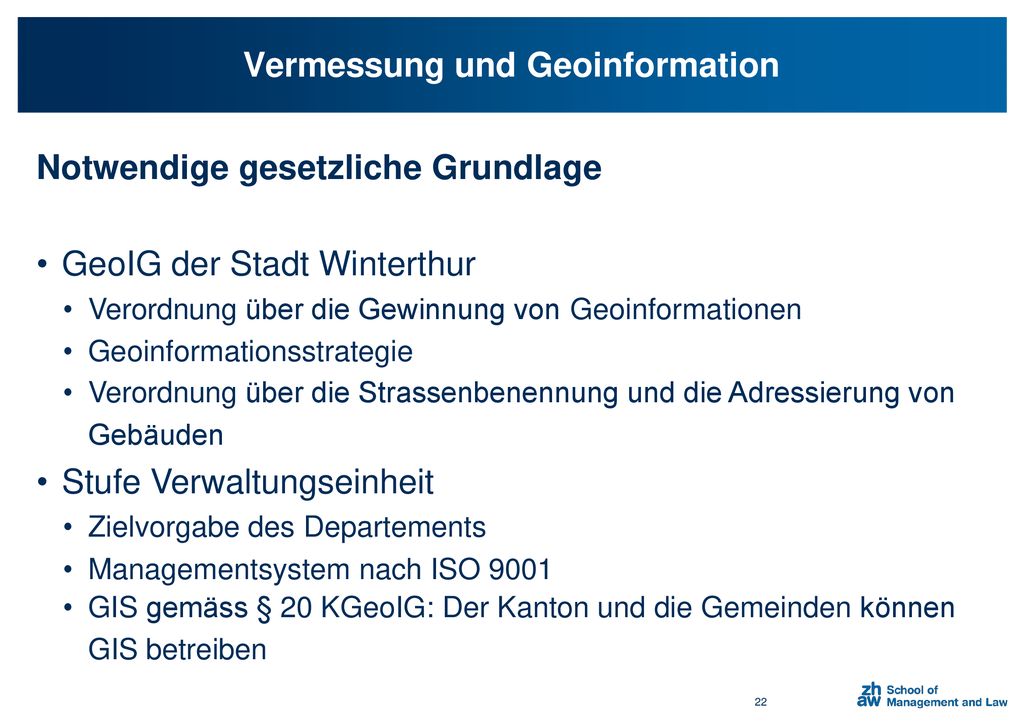 Vermessung und Geoinformation

Notwendige gesetzliche Grundlage

• GeoIG der Stadt Winterthur
  • Verordnung über die Gewinnung von Geoinformationen
  • Geoinformationsstrategie
  • Verordnung über die Strassenbenennung und die Adressierung von Gebäuden
• Stufe Verwaltungseinheit
  • Zielvorgabe des Departements
  • Managementsystem nach ISO 9001
  • GIS gemäss § 20 KGeoIG: Der Kanton und die Gemeinden können GIS betreiben

22

zh aw School of Management and Law